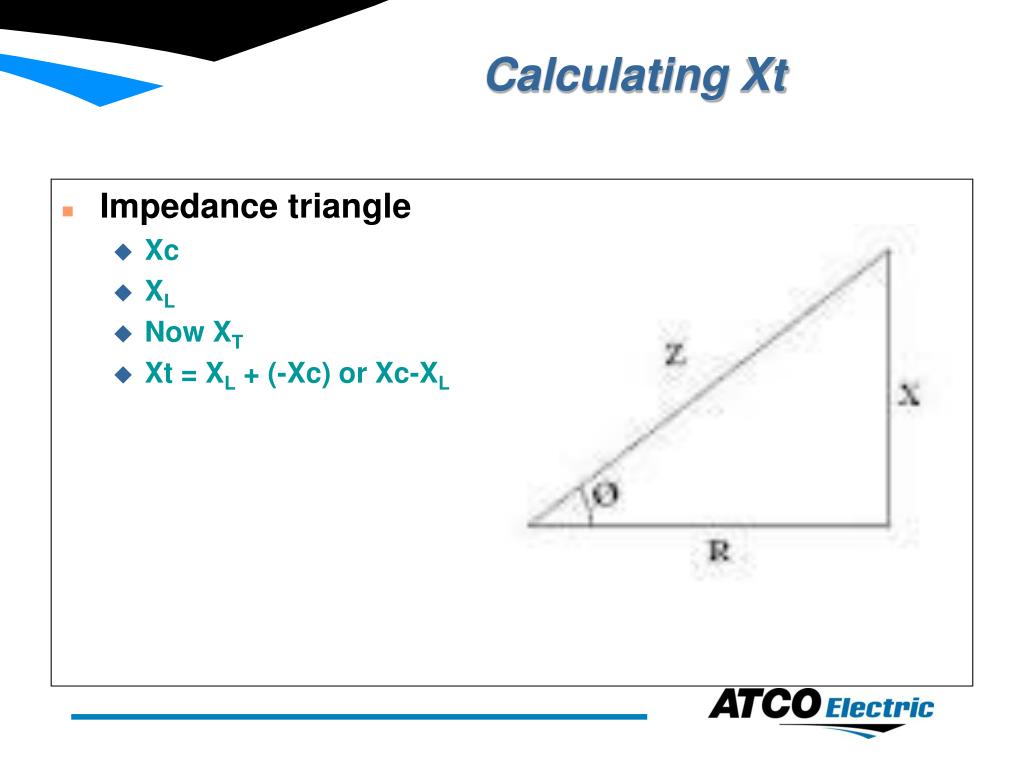 Calculating Xt

Impedance triangle

Xc

$X_L$

Now $X_T$

Xt = $X_L$ + (-Xc) or Xc-$X_L$

Z

X

Ø

R

ATCO Electric